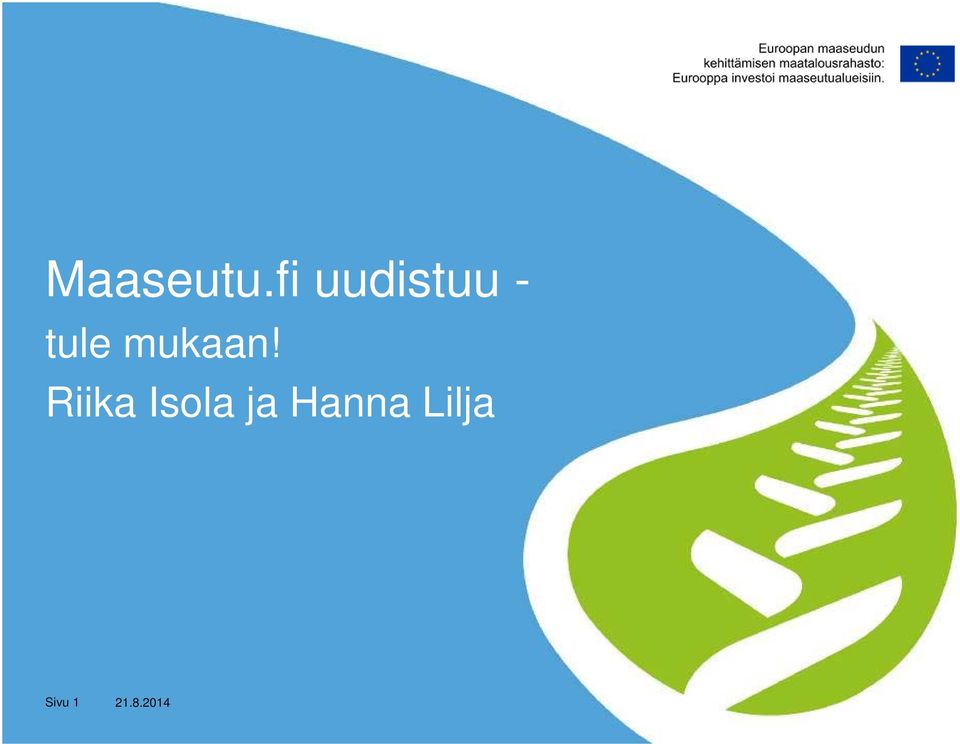 Euroopan maaseudun kehittämisen maatalousrahasto: Eurooppa investoi maaseutualueisiin.

Maaseutu.fi uudistuu -
tule mukaan!
Riika Isola ja Hanna Lilja

Sivu 1 21.8.2014